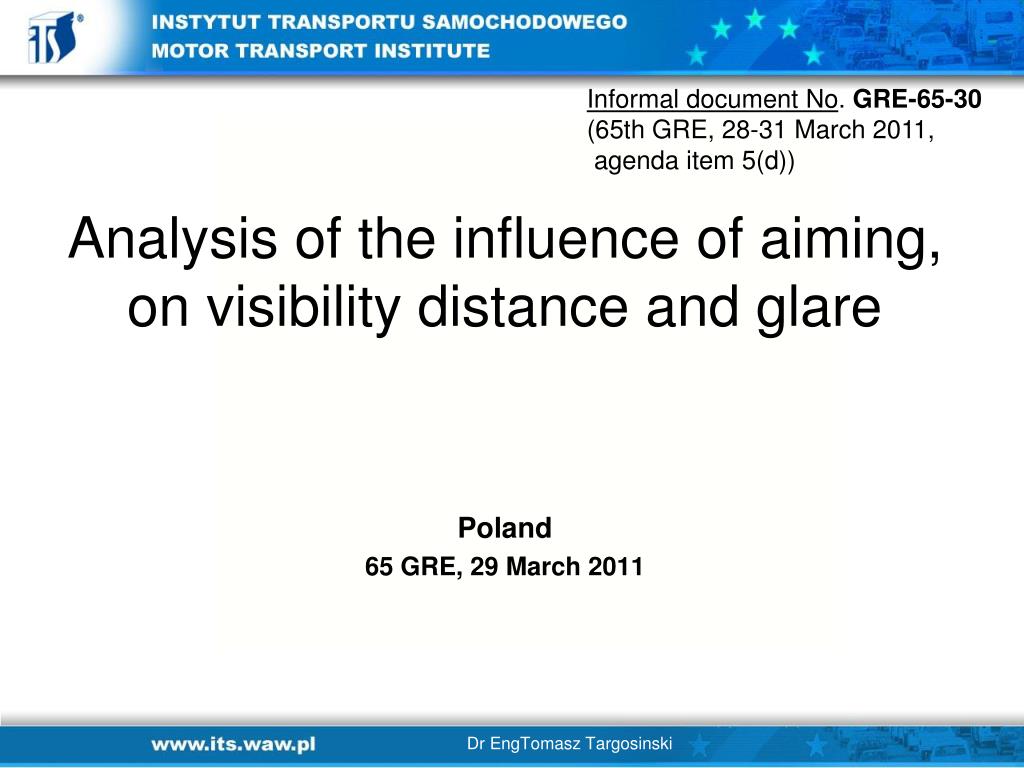 ITS®

INSTYTUT TRANSPORTU SAMOCHODOWEGO
MOTOR TRANSPORT INSTITUTE

Informal document No. GRE-65-30
(65th GRE, 28-31 March 2011,
agenda item 5(d))

Analysis of the influence of aiming, on visibility distance and glare

Poland
65 GRE, 29 March 2011

www.its.waw.pl

Dr EngTomasz Targosinski